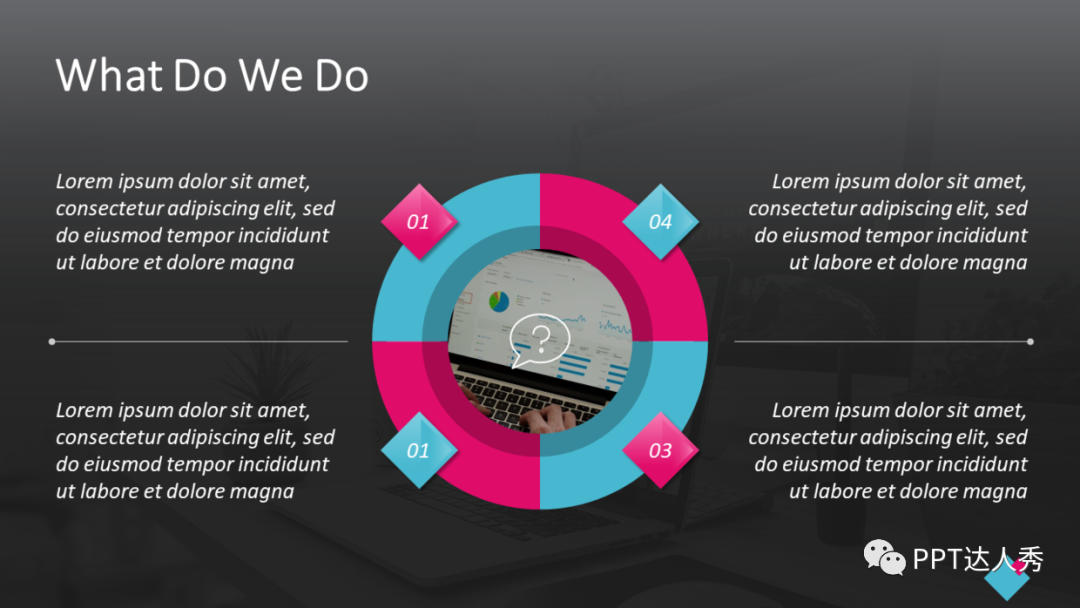 What Do We Do

Lorem ipsum dolor sit amet, consectetur adipiscing elit, sed do eiusmod tempor incididunt ut labore et dolore magna

01

04

Lorem ipsum dolor sit amet, consectetur adipiscing elit, sed do eiusmod tempor incididunt ut labore et dolore magna

?

Lorem ipsum dolor sit amet, consectetur adipiscing elit, sed do eiusmod tempor incididunt ut labore et dolore magna

01

03

Lorem ipsum dolor sit amet, consectetur adipiscing elit, sed do eiusmod tempor incididunt ut labore et dolore magna

PPT达人秀